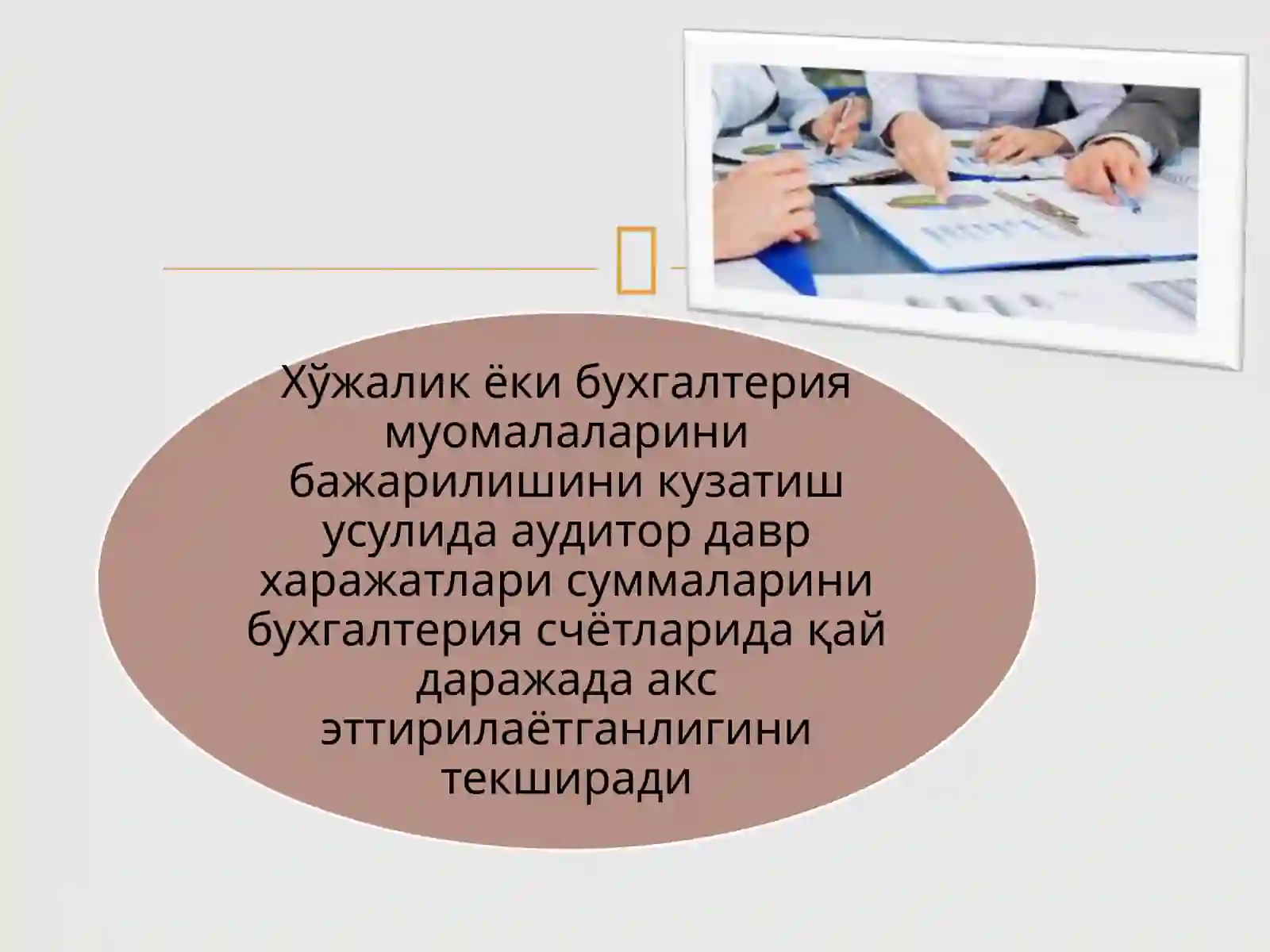 Хўжалик ёки бухгалтерия муомалаларини бажарилишини кузатиш усулида аудитор давр харажатлари суммаларини бухгалтерия счётларида қай даражада акс эттирилаётганлигини текширади